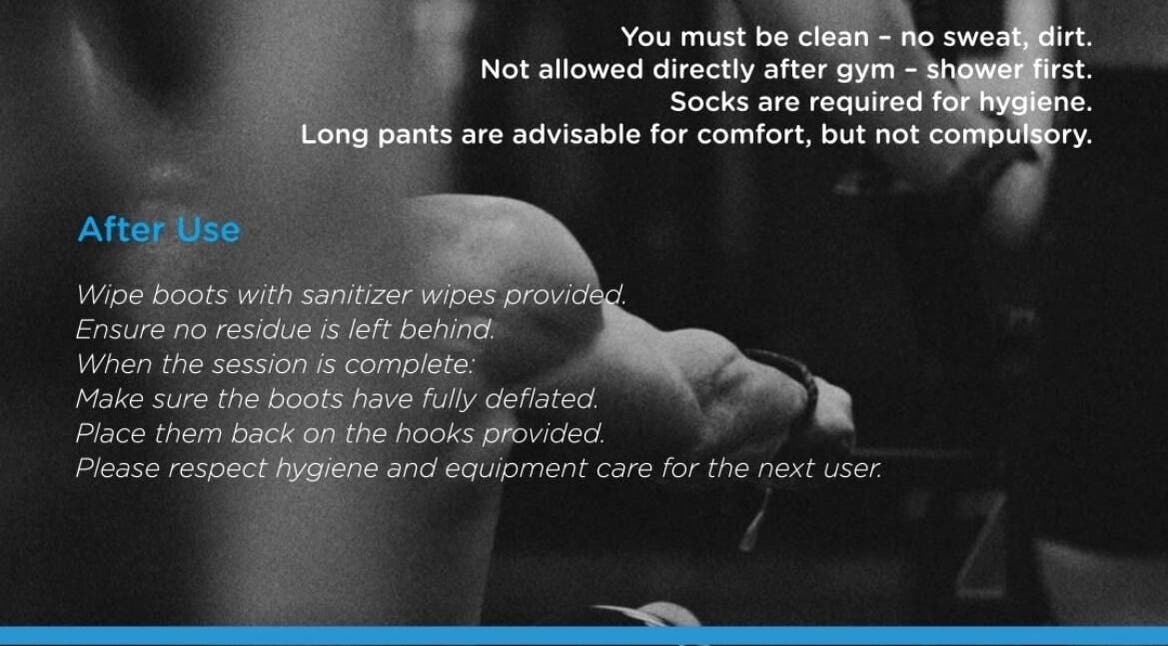 You must be clean - no sweat, dirt.
Not allowed directly after gym - shower first.
Socks are required for hygiene.
Long pants are advisable for comfort, but not compulsory.

After Use

Wipe boots with sanitizer wipes provided.
Ensure no residue is left behind.
When the session is complete:
Make sure the boots have fully deflated.
Place them back on the hooks provided.
Please respect hygiene and equipment care for the next user.